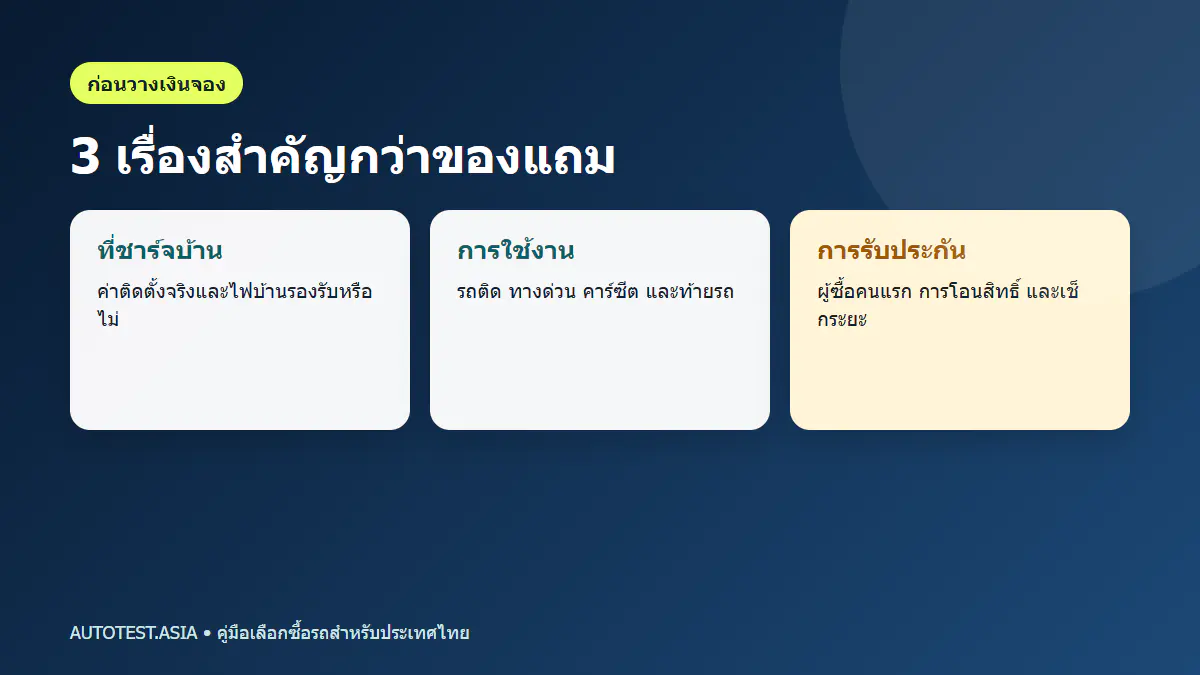 ก่อนวางเงินจอง

3 เรื่องสำคัญกว่าของแถม

ที่ชาร์จบ้าน

ค่าติดตั้งจริงและไฟบ้านรองรับหรือไม่

การใช้งาน

รถติด ทางด่วน คาร์ซีต และท้ายรถ

การรับประกัน

ผู้ซื้อคนแรก การโอนสิทธิ์ และเช็กระยะ

AUTOTEST.ASIA • คู่มือเลือกซื้อรถสำหรับประเทศไทย